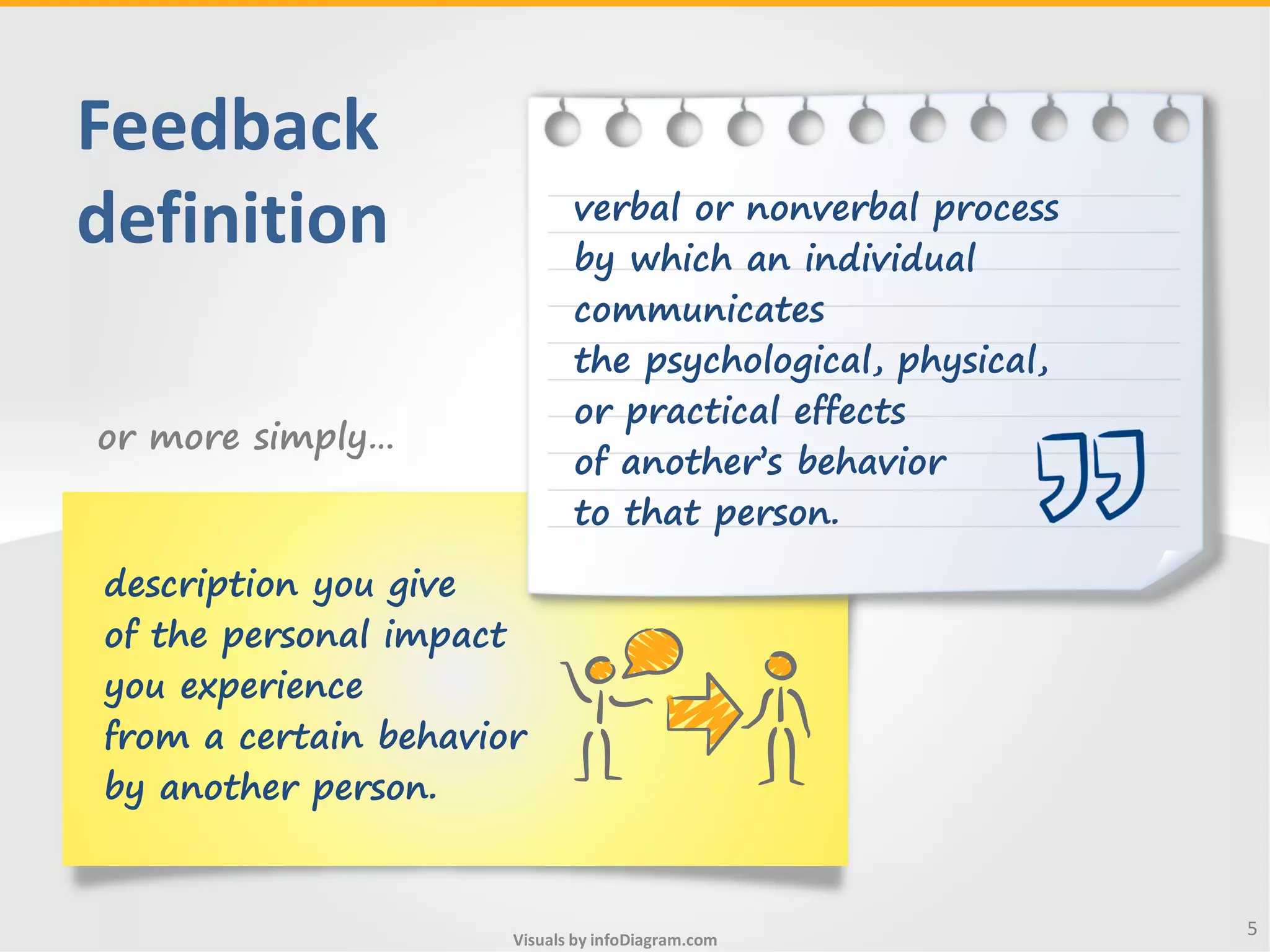 Feedback definition

verbal or nonverbal process by which an individual communicates the psychological, physical, or practical effects of another's behavior to that person.

or more simply...

description you give of the personal impact you experience from a certain behavior by another person.

Visuals by infoDiagram.com

5